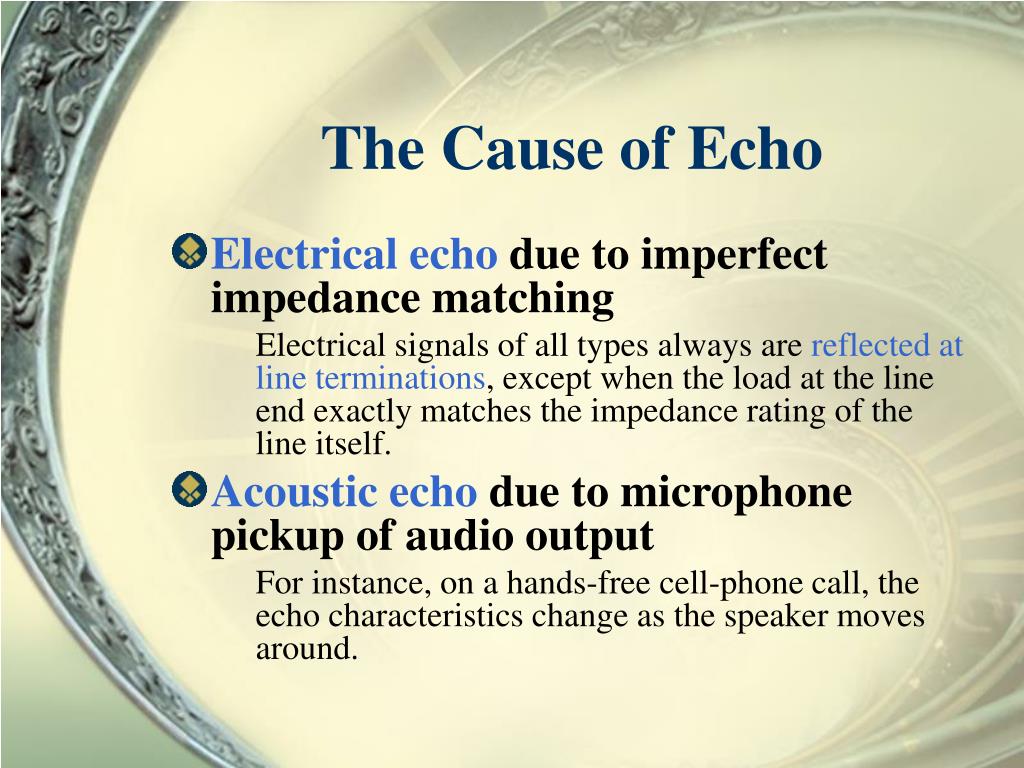 The Cause of Echo

Electrical echo due to imperfect impedance matching

Electrical signals of all types always are reflected at line terminations, except when the load at the line end exactly matches the impedance rating of the line itself.

Acoustic echo due to microphone pickup of audio output

For instance, on a hands-free cell-phone call, the echo characteristics change as the speaker moves around.